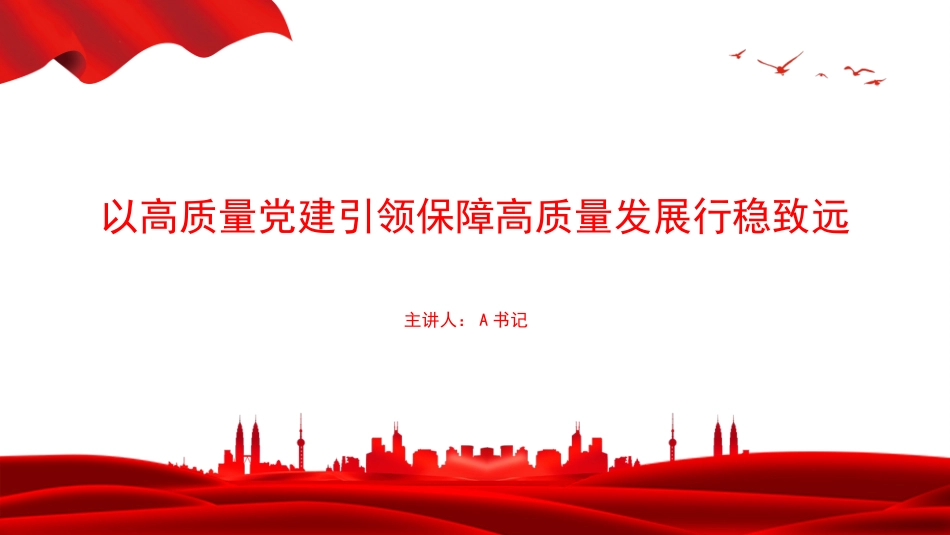 以高质量党建引领保障高质量发展行稳致远

主讲人： A 书记